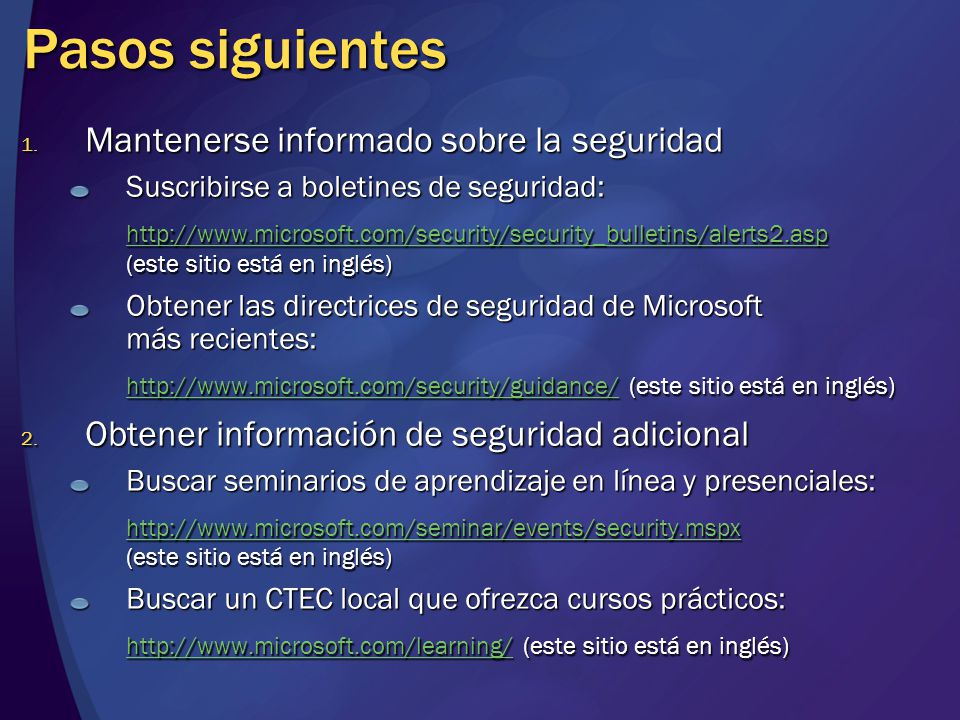 Pasos siguientes

1. Mantenerse informado sobre la seguridad

Suscribirse a boletines de seguridad:

http://www.microsoft.com/security/security_bulletins/alerts2.asp (este sitio está en inglés)

Obtener las directrices de seguridad de Microsoft más recientes:

http://www.microsoft.com/security/guidance/ (este sitio está en inglés)

2. Obtener información de seguridad adicional

Buscar seminarios de aprendizaje en línea y presenciales:

http://www.microsoft.com/seminar/events/security.mspx (este sitio está en inglés)

Buscar un CTEC local que ofrezca cursos prácticos:

http://www.microsoft.com/learning/ (este sitio está en inglés)